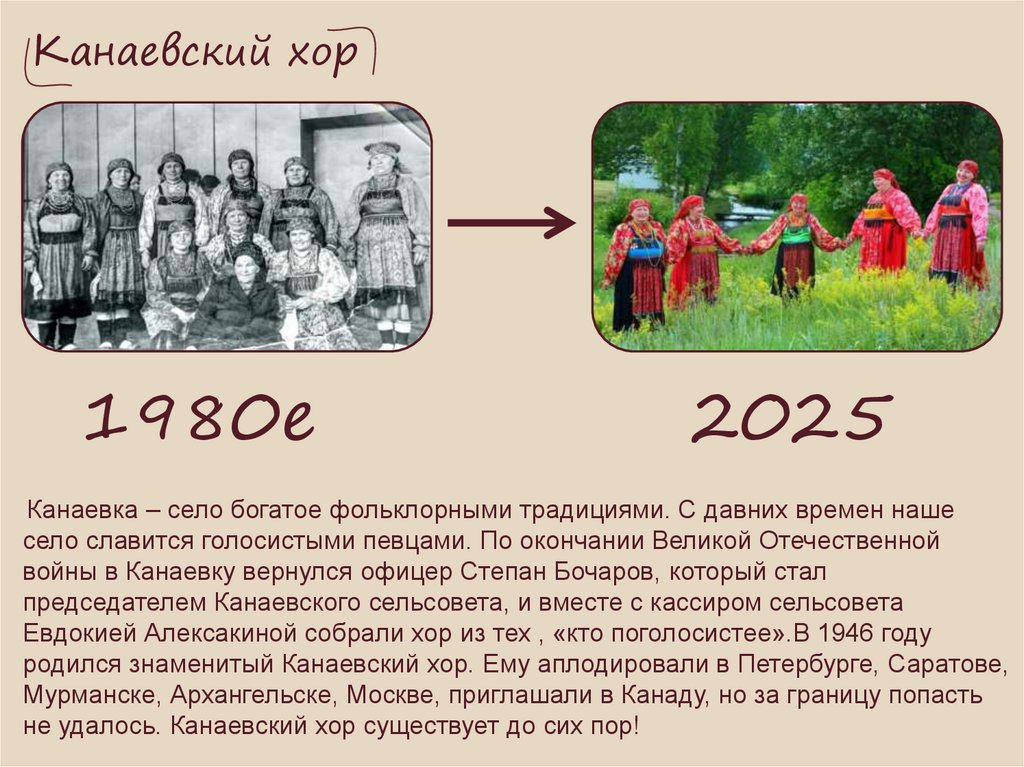 Канаевский хор

1980е

2025

Канаевка – село богатое фольклорными традициями. С давних времен наше село славится голосистыми певцами. По окончании Великой Отечественной войны в Канаевку вернулся офицер Степан Бочаров, который стал председателем Канаевского сельсовета, и вместе с кассиром сельсовета Евдокией Алексакиной собрали хор из тех , «кто поголосистее».В 1946 году родился знаменитый Канаевский хор. Ему аплодировали в Петербурге, Саратове, Мурманске, Архангельске, Москве, приглашали в Канаду, но за границу попасть не удалось. Канаевский хор существует до сих пор!